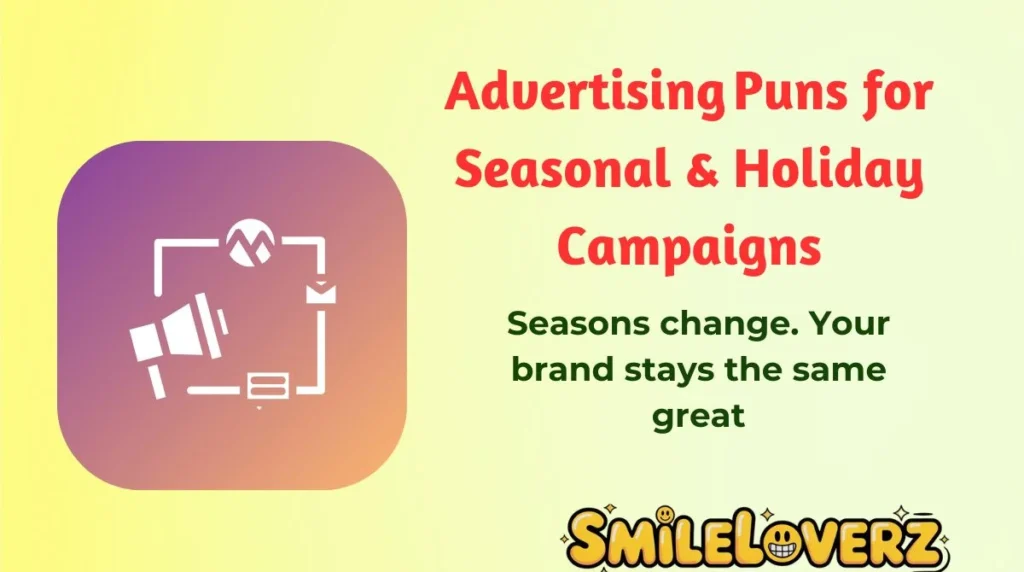 Advertising Puns for Seasonal & Holiday Campaigns

Seasons change. Your brand stays the same great

SMILELOVERZ